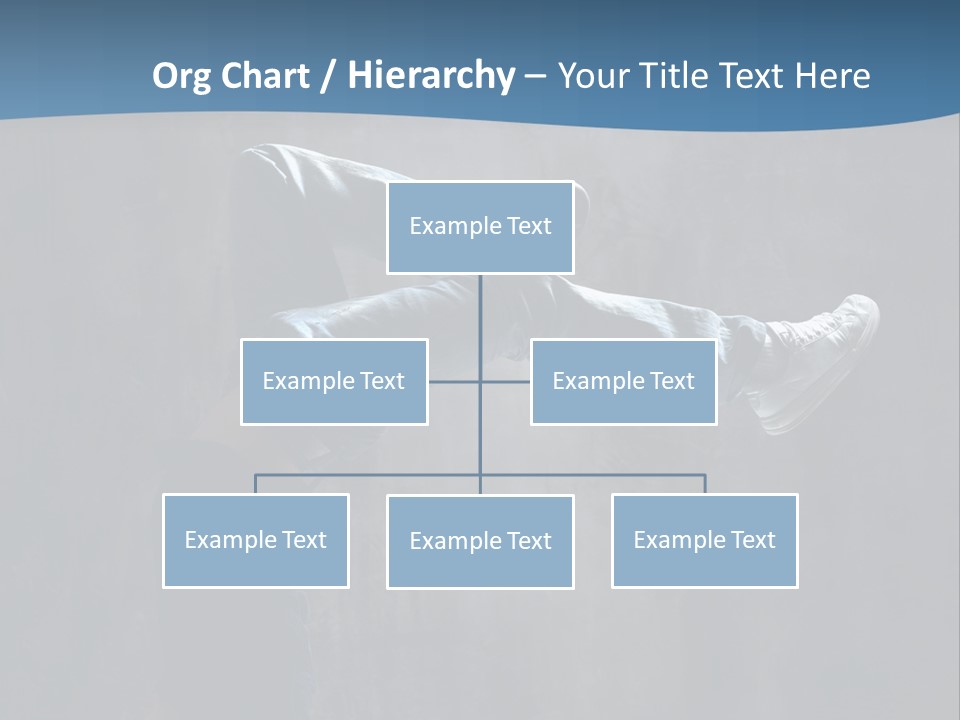 Org Chart / Hierarchy – Your Title Text Here

Example Text

Example Text

Example Text

Example Text

Example Text

Example Text